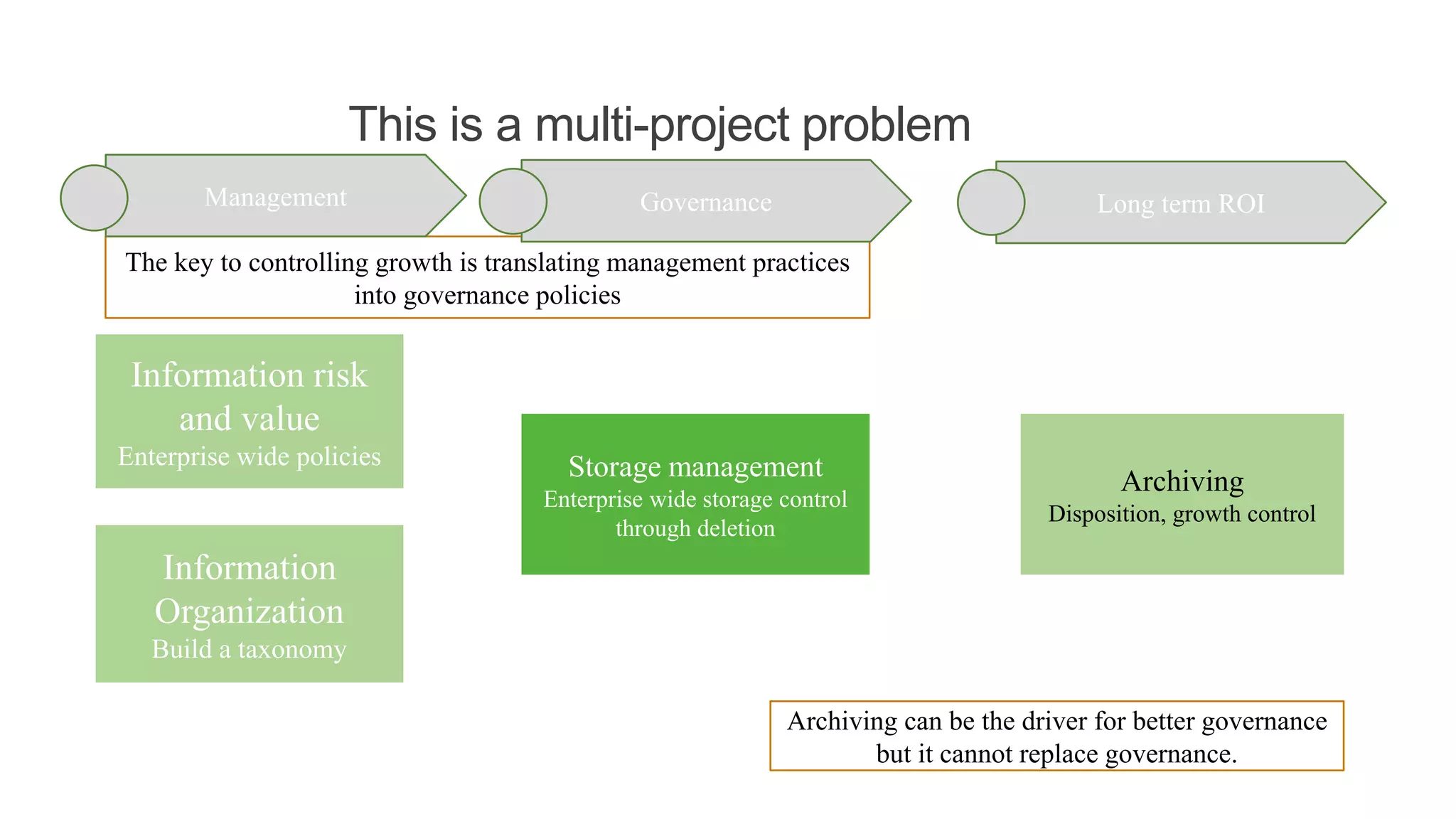 This is a multi-project problem

Management

Governance

Long term ROI

The key to controlling growth is translating management practices into governance policies

Information risk and value
Enterprise wide policies

Information Organization
Build a taxonomy

Storage management
Enterprise wide storage control through deletion

Archiving
Disposition, growth control

Archiving can be the driver for better governance but it cannot replace governance.